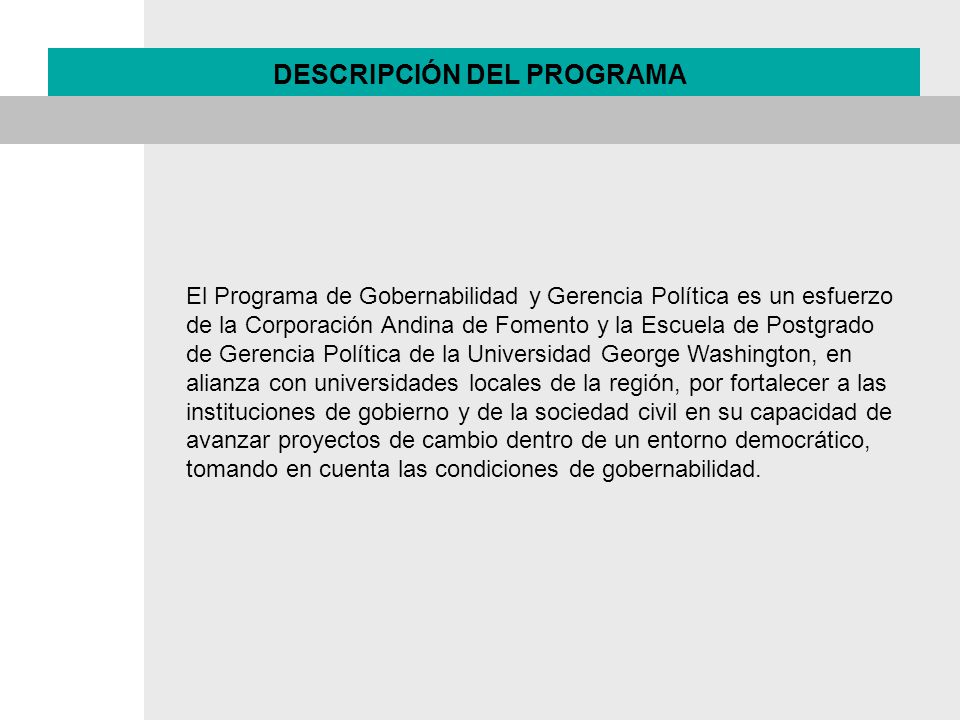 DESCRIPCIÓN DEL PROGRAMA

El Programa de Gobernabilidad y Gerencia Política es un esfuerzo de la Corporación Andina de Fomento y la Escuela de Postgrado de Gerencia Política de la Universidad George Washington, en alianza con universidades locales de la región, por fortalecer a las instituciones de gobierno y de la sociedad civil en su capacidad de avanzar proyectos de cambio dentro de un entorno democrático, tomando en cuenta las condiciones de gobernabilidad.